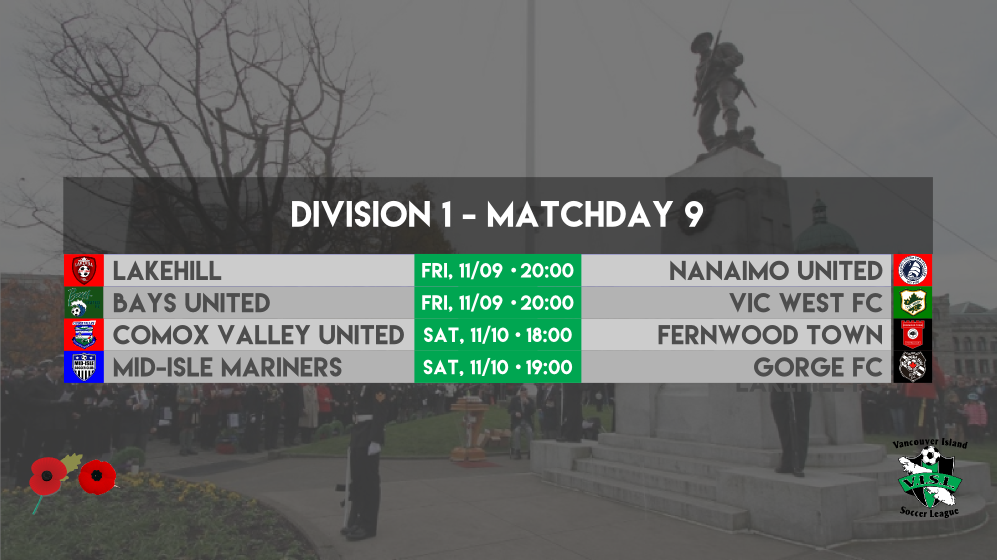 DIVISION 1 - MATCHDAY 9

| | | |
|---|---|---|
| LAKEHILL | FRI, 11/09 • 20:00 | NANAIMO UNITED |
| BAYS UNITED | FRI, 11/09 • 20:00 | VIC WEST FC |
| COMOX VALLEY UNITED | SAT, 11/10 • 18:00 | FERNWOOD TOWN |
| MID-ISLE MARINERS | SAT, 11/10 • 19:00 | GORGE FC |

Vancouver Island
VISL
Soccer League